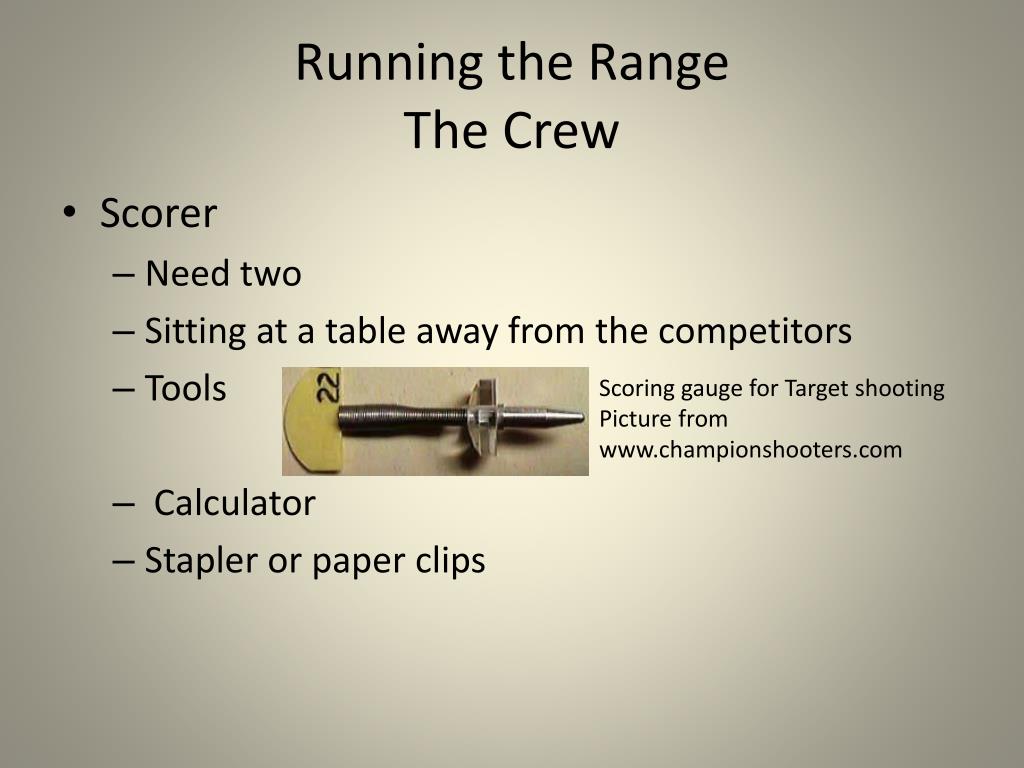 Running the Range
The Crew

• Scorer
– Need two
– Sitting at a table away from the competitors
– Tools

22

Scoring gauge for Target shooting
Picture from
www.championshooters.com

– Calculator
– Stapler or paper clips